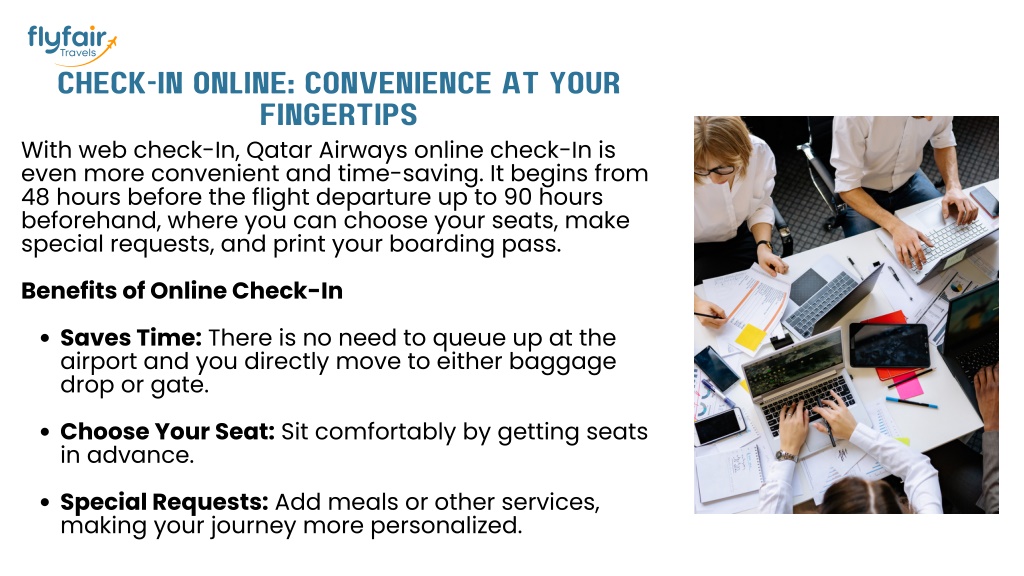 flyfair Travels

CHECK-IN ONLINE: CONVENIENCE AT YOUR FINGERTIPS

With web check-In, Qatar Airways online check-In is even more convenient and time-saving. It begins from 48 hours before the flight departure up to 90 hours beforehand, where you can choose your seats, make special requests, and print your boarding pass.

Benefits of Online Check-In

• Saves Time: There is no need to queue up at the airport and you directly move to either baggage drop or gate.

• Choose Your Seat: Sit comfortably by getting seats in advance.

• Special Requests: Add meals or other services, making your journey more personalized.